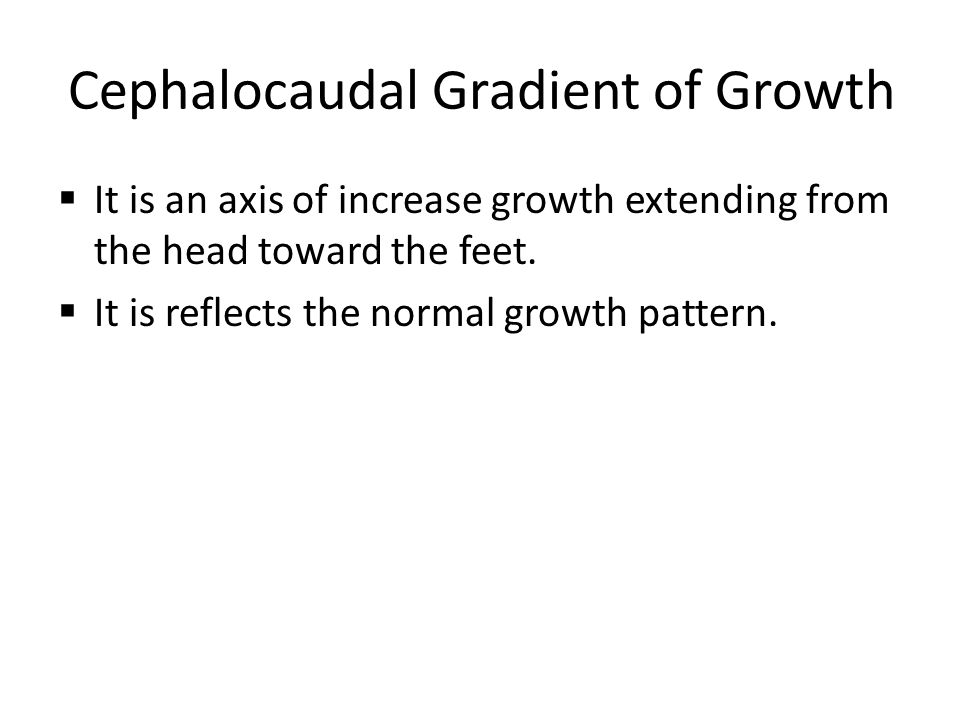 Cephalocaudal Gradient of Growth

▪ It is an axis of increase growth extending from the head toward the feet.

▪ It is reflects the normal growth pattern.